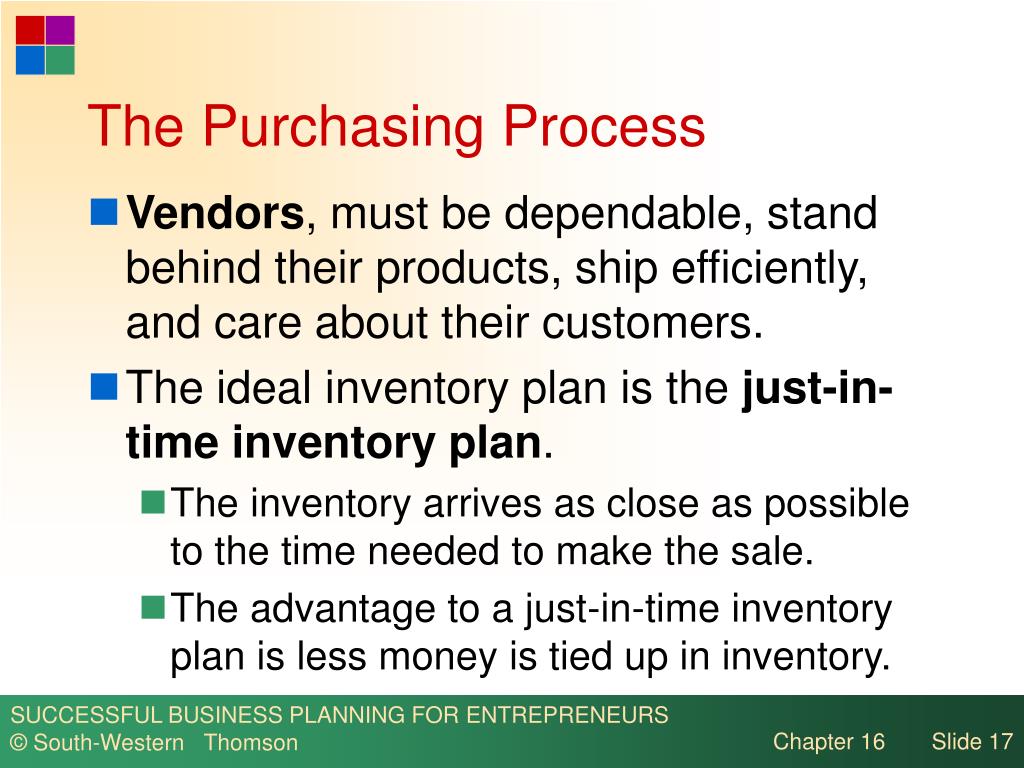 The Purchasing Process

Vendors, must be dependable, stand behind their products, ship efficiently, and care about their customers.

The ideal inventory plan is the just-in-time inventory plan.

The inventory arrives as close as possible to the time needed to make the sale.

The advantage to a just-in-time inventory plan is less money is tied up in inventory.

SUCCESSFUL BUSINESS PLANNING FOR ENTREPRENEURS
© South-Western Thomson

Chapter 16 Slide 17